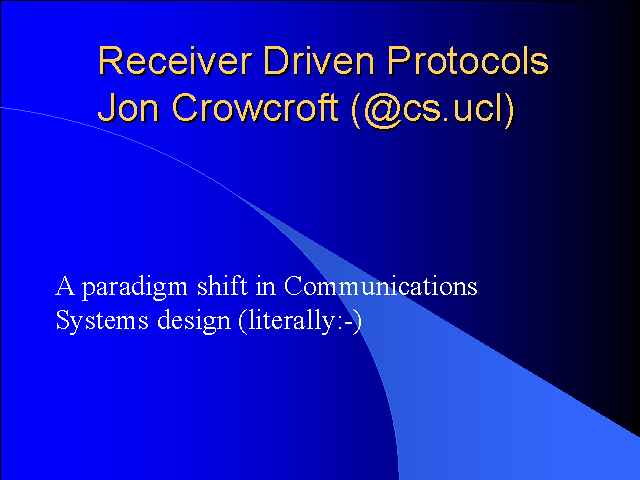 Receiver Driven Protocols
Jon Crowcroft (@cs.ucl)

A paradigm shift in Communications Systems design (literally:-)